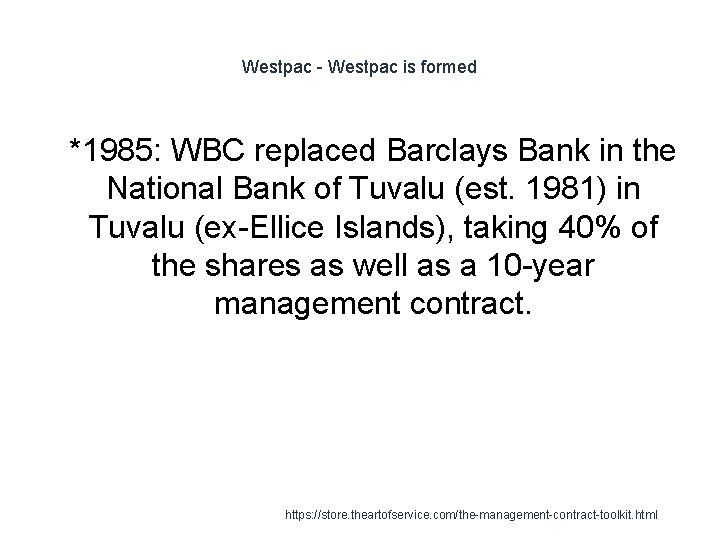 Westpac - Westpac is formed

*1985: WBC replaced Barclays Bank in the National Bank of Tuvalu (est. 1981) in Tuvalu (ex-Ellice Islands), taking 40% of the shares as well as a 10-year management contract.

https://store.theartofservice.com/the-management-contract-toolkit.html